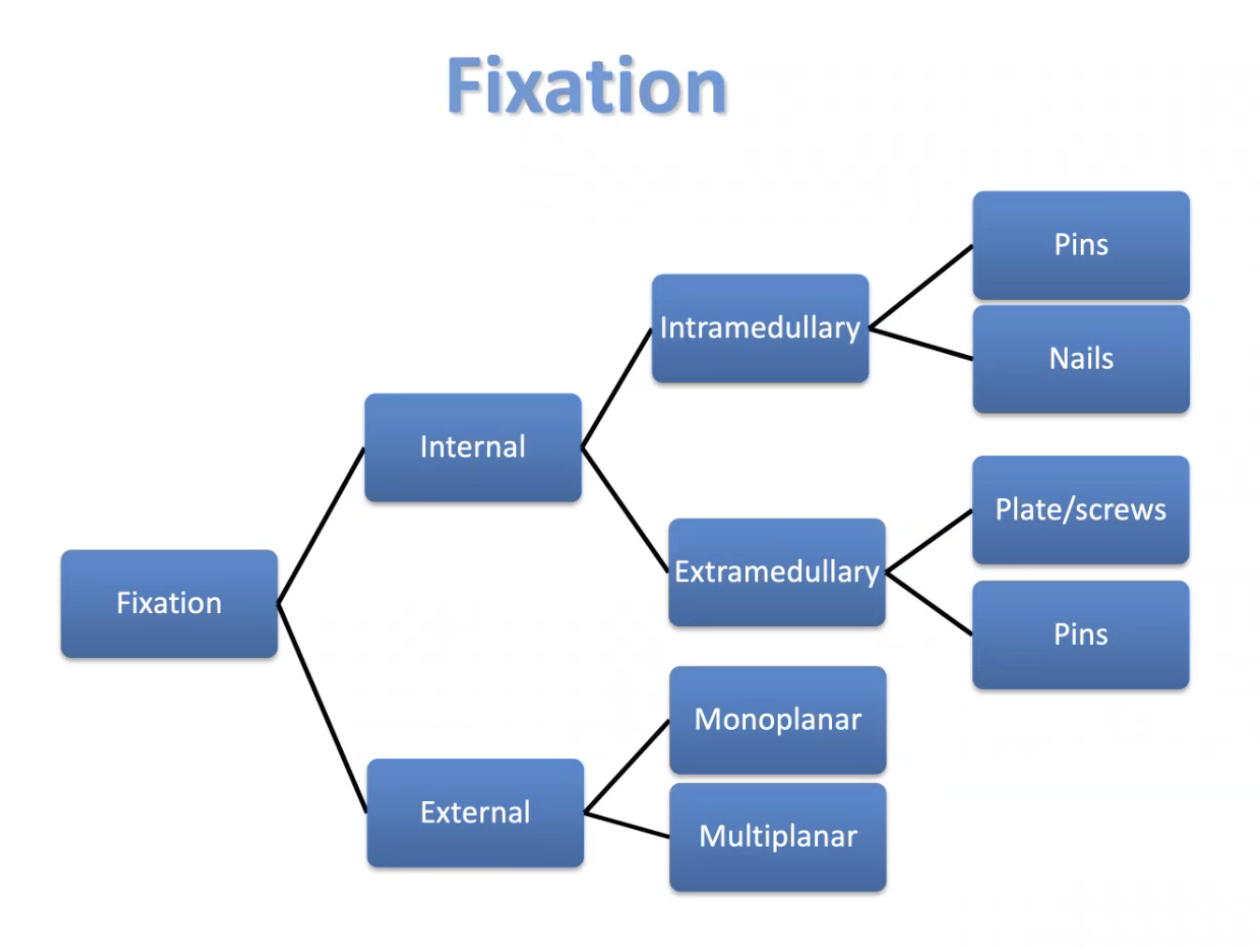 Fixation

Fixation

Internal

Intramedullary

Pins

Nails

Extramedullary

Plate/screws

Pins

External

Monoplanar

Multiplanar